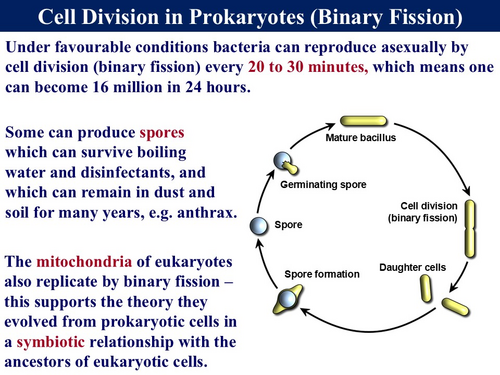 Cell Division in Prokaryotes (Binary Fission)

Under favourable conditions bacteria can reproduce asexually by cell division (binary fission) every 20 to 30 minutes, which means one can become 16 million in 24 hours.

Some can produce spores which can survive boiling water and disinfectants, and which can remain in dust and soil for many years, e.g. anthrax.

The mitochondria of eukaryotes also replicate by binary fission – this supports the theory they evolved from prokaryotic cells in a symbiotic relationship with the ancestors of eukaryotic cells.

Mature bacillus

Cell division (binary fission)

Daughter cells

Spore formation

Spore

Germinating spore